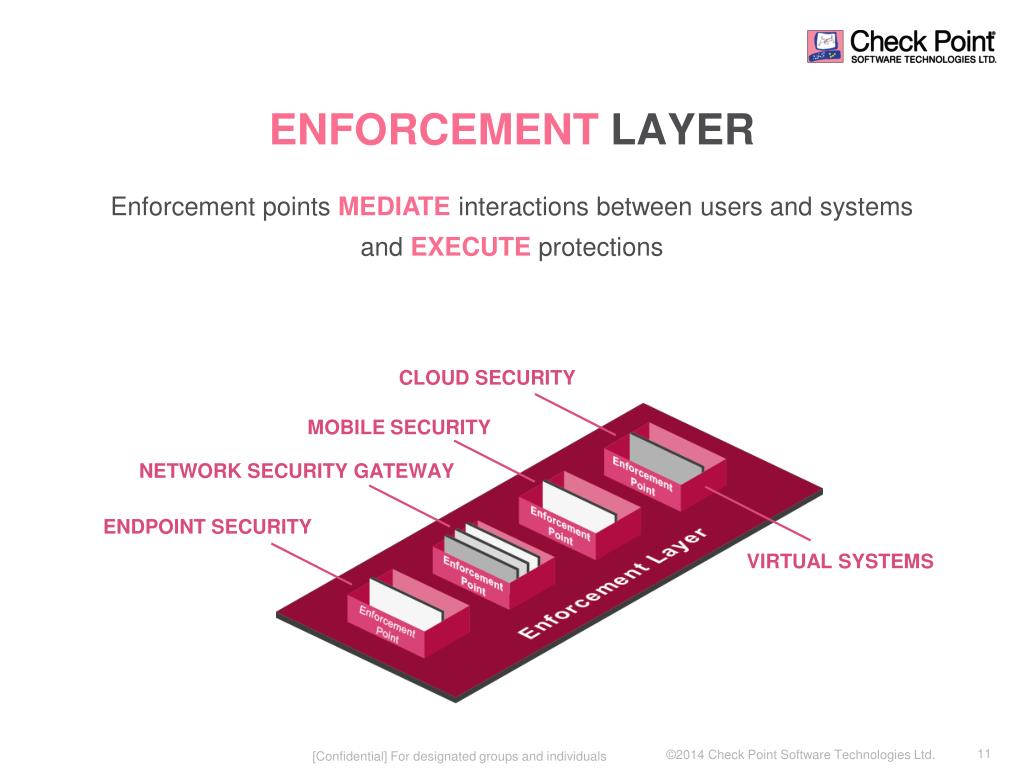 Check Point
SOFTWARE TECHNOLOGIES LTD.

ENFORCEMENT LAYER

Enforcement points MEDIATE interactions between users and systems and EXECUTE protections

CLOUD SECURITY

MOBILE SECURITY

NETWORK SECURITY GATEWAY

ENDPOINT SECURITY

VIRTUAL SYSTEMS

Enforcement Point

Enforcement Point

Enforcement Point

Enforcement Point

Enforcement Layer

[Confidential] For designated groups and individuals

©2014 Check Point Software Technologies Ltd.

11